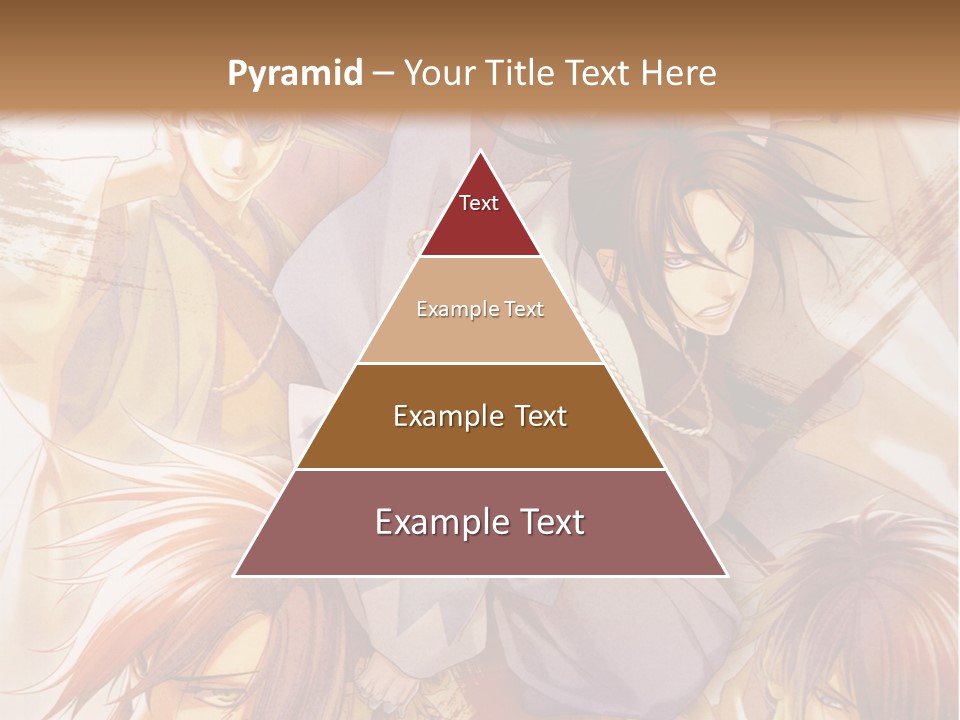 Pyramid – Your Title Text Here

Text

Example Text

Example Text

Example Text